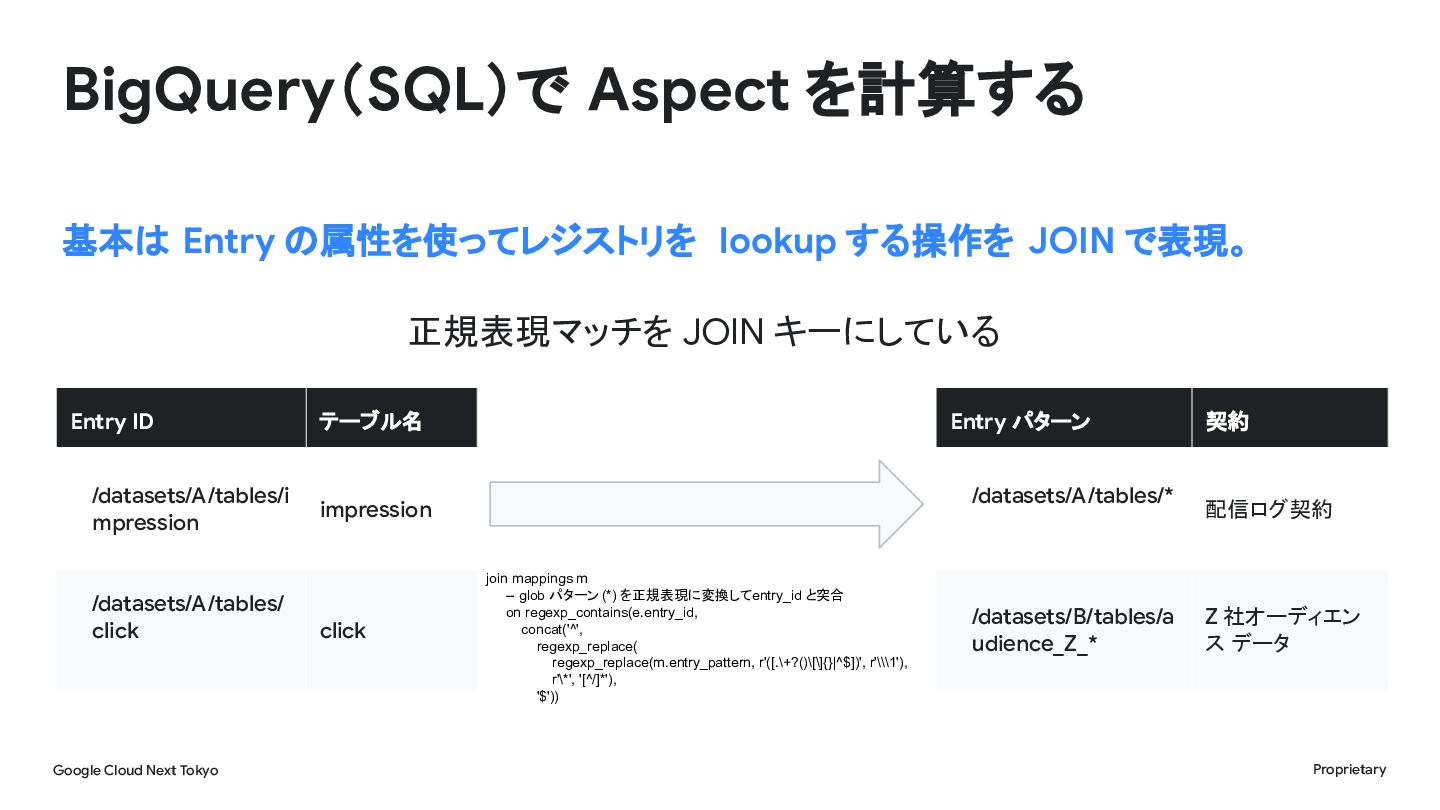 BigQuery(SQL)で Aspect を計算する

基本は Entry の属性を使ってレジストリを lookup する操作を JOIN で表現。

正規表現マッチを JOIN キーにしている

| Entry ID | テーブル名 |
|---|---|
| /datasets/A/tables/impression | impression |
| /datasets/A/tables/click | click |

join mappings m
-- glob パターン (*) を正規表現に変換してentry_id と突合
on regexp_contains(e.entry_id,
concat('^',
regexp_replace(
regexp_replace(m.entry_pattern, r'([.\+?()\[\]{}|^$])', r'\\\1'),
r'\*', '[^/]*'),
'$'))

| Entry パターン | 契約 |
|---|---|
| /datasets/A/tables/* | 配信ログ契約 |
| /datasets/B/tables/audience_Z_* | Z 社オーディエンス データ |

Google Cloud Next Tokyo

Proprietary